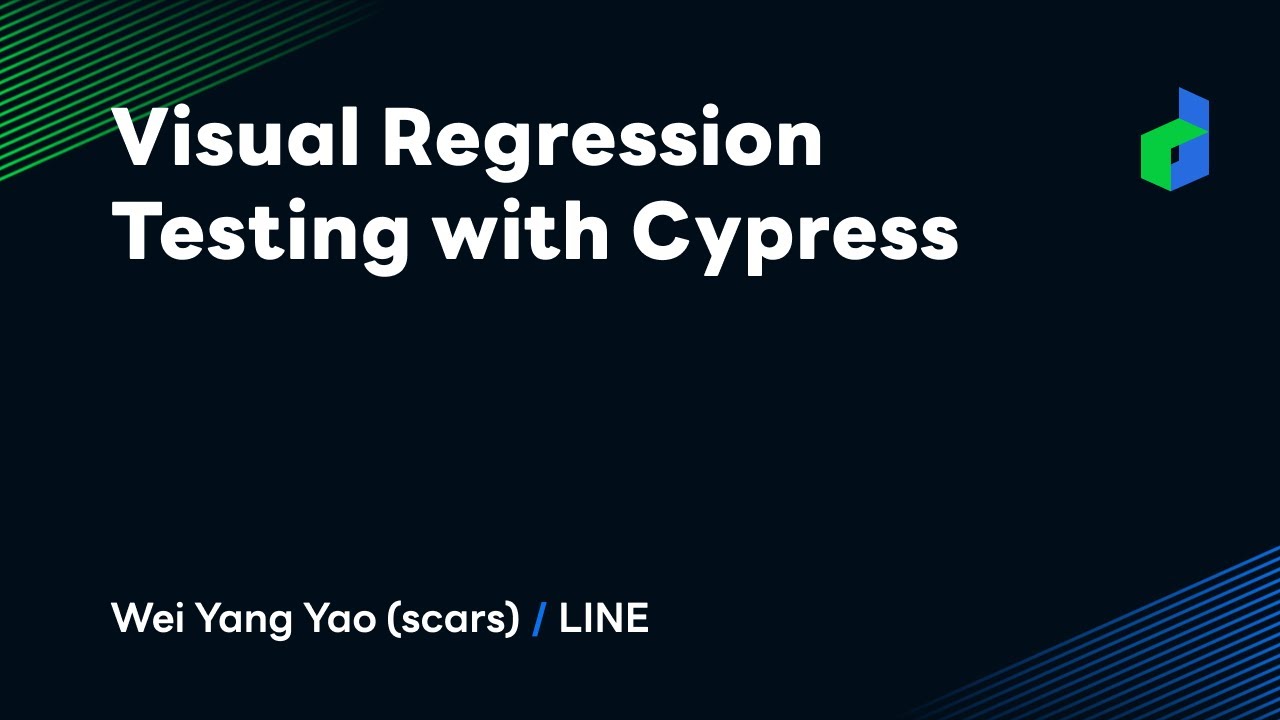 Visual Regression Testing with Cypress

Wei Yang Yao (scars) / LINE